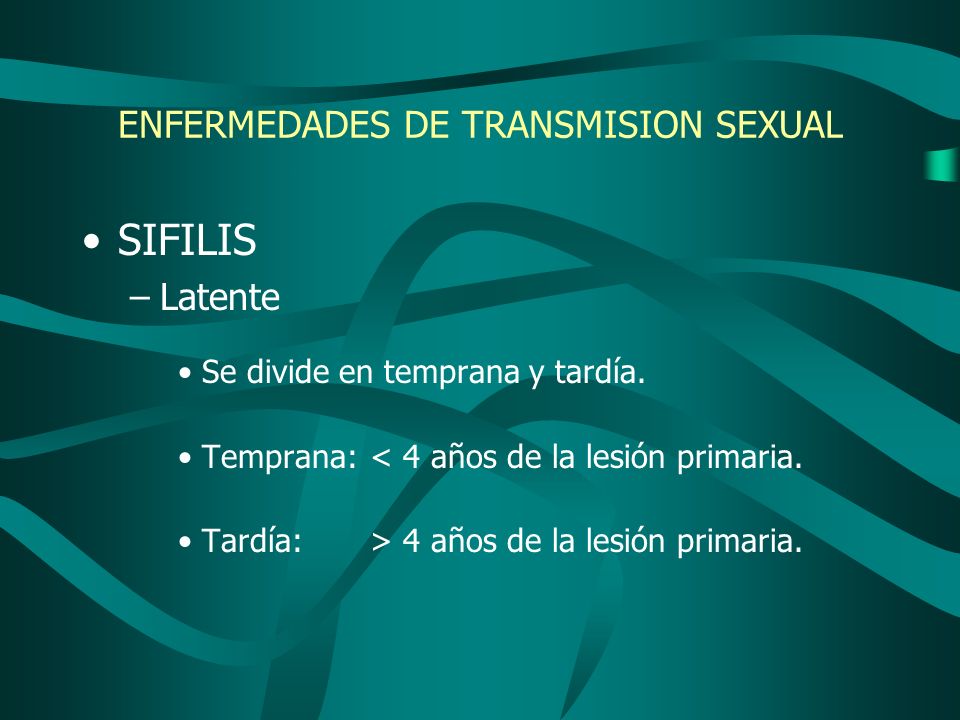 ENFERMEDADES DE TRANSMISION SEXUAL

• SIFILIS

– Latente

• Se divide en temprana y tardía.

• Temprana: < 4 años de la lesión primaria.

• Tardía: > 4 años de la lesión primaria.